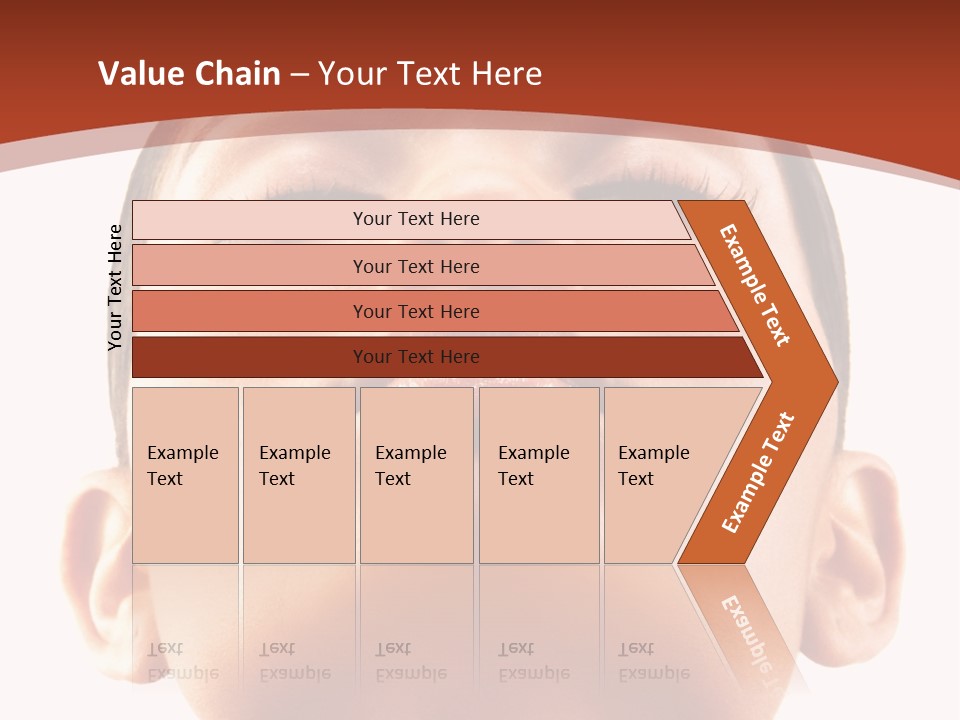 Value Chain – Your Text Here

Your Text Here

Your Text Here

Your Text Here

Your Text Here

Your Text Here

Example Text

Example Text

Example Text

Example Text

Example Text

Example Text

Example Text